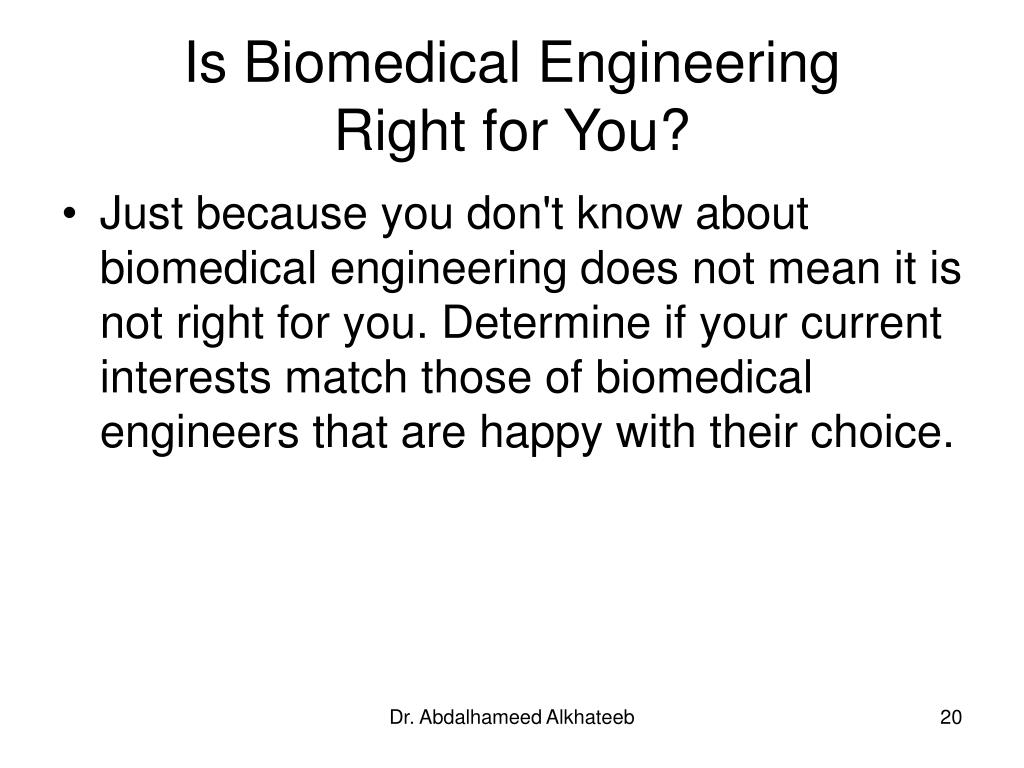 Is Biomedical Engineering
Right for You?

• Just because you don't know about biomedical engineering does not mean it is not right for you. Determine if your current interests match those of biomedical engineers that are happy with their choice.

Dr. Abdalhameed Alkhateeb

20